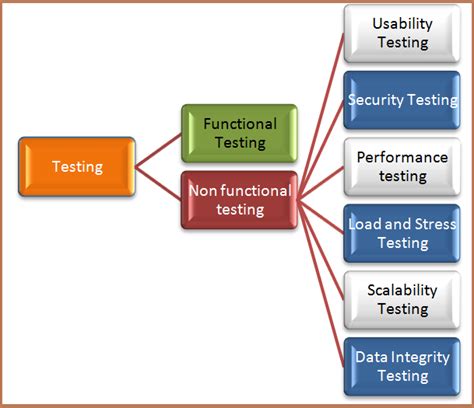 Testing

Functional Testing

Non functional testing

Usability Testing

Security Testing

Performance testing

Load and Stress Testing

Scalability Testing

Data Integrity Testing